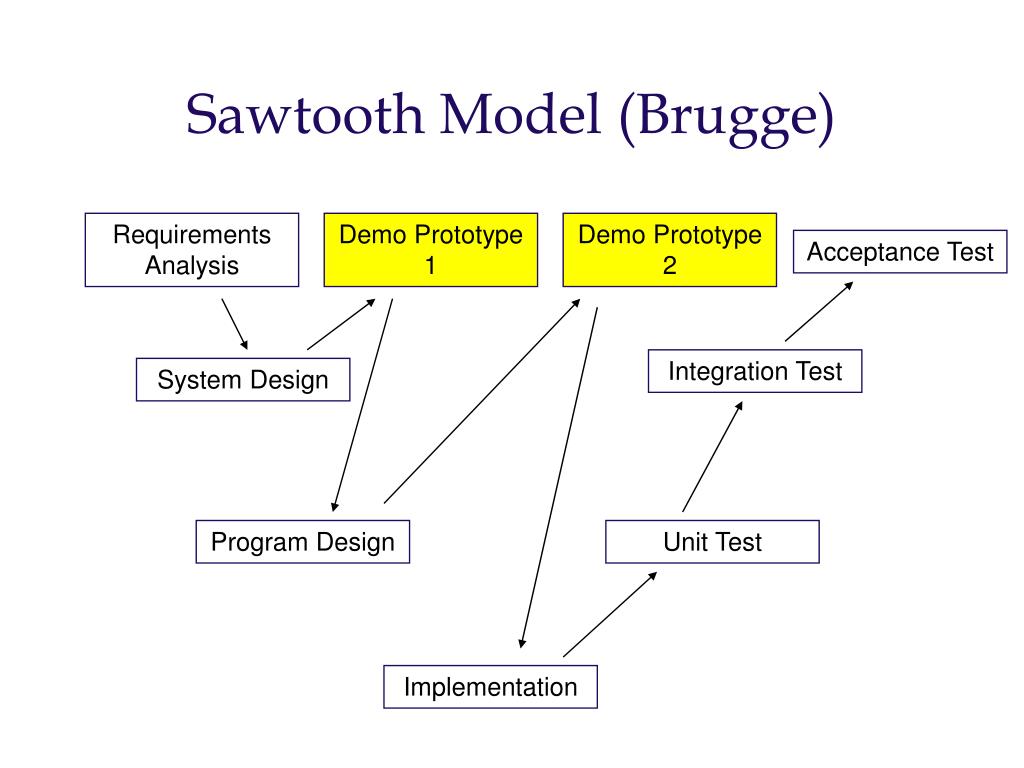 Sawtooth Model (Brugge)

Requirements Analysis

Demo Prototype 1

Demo Prototype 2

Acceptance Test

System Design

Integration Test

Program Design

Unit Test

Implementation